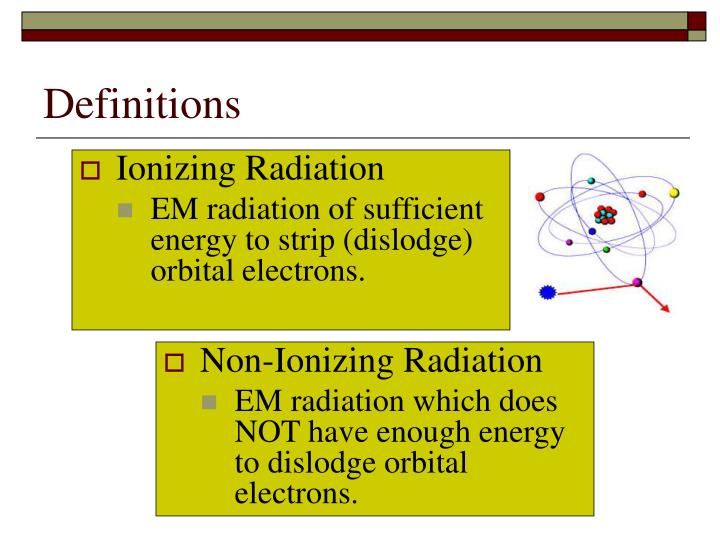 Definitions

Ionizing Radiation

EM radiation of sufficient energy to strip (dislodge) orbital electrons.

Non-Ionizing Radiation

EM radiation which does NOT have enough energy to dislodge orbital electrons.